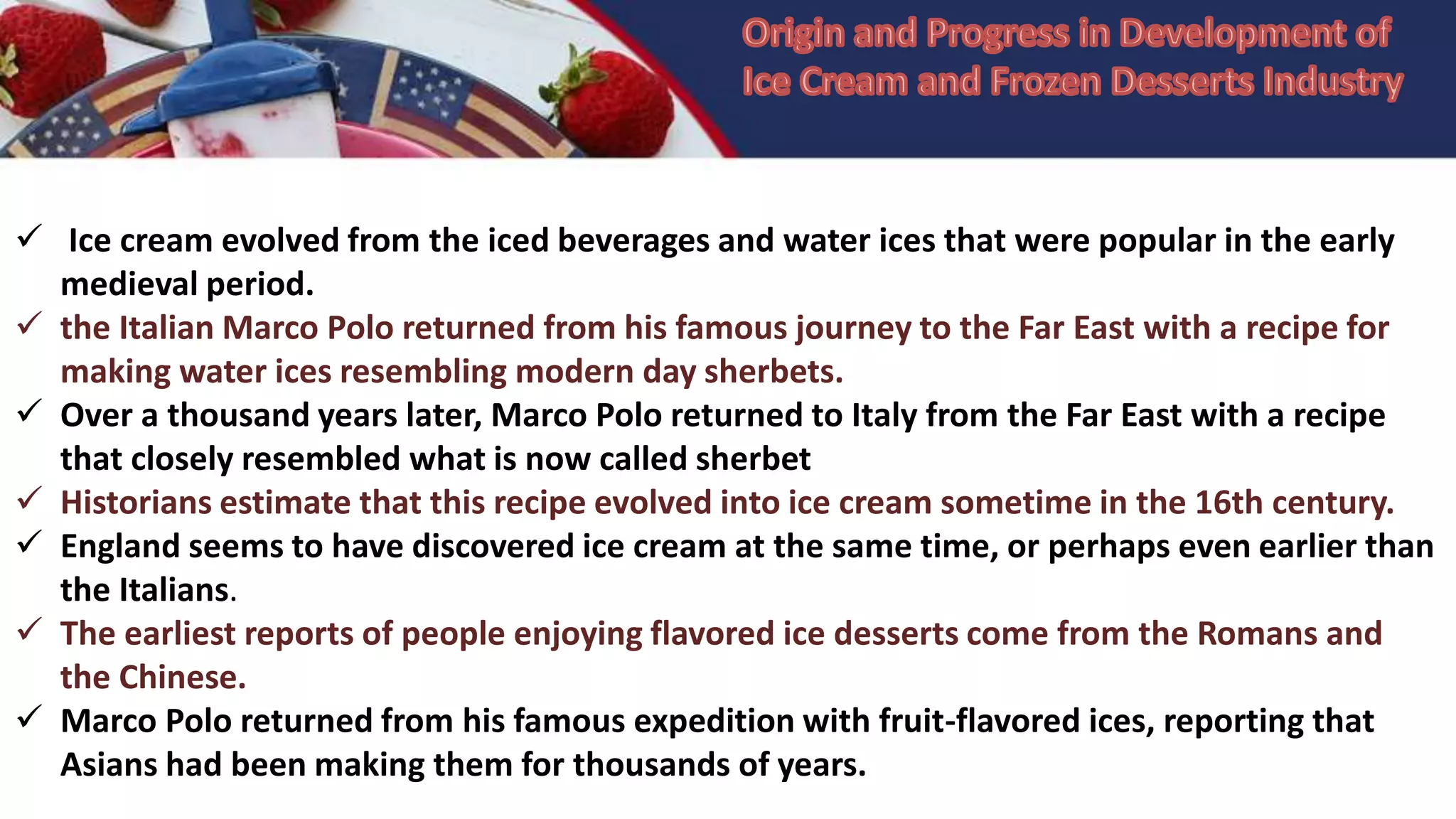 Origin and Progress in Development of Ice Cream and Frozen Desserts Industry

✓ Ice cream evolved from the iced beverages and water ices that were popular in the early medieval period.
✓ the Italian Marco Polo returned from his famous journey to the Far East with a recipe for making water ices resembling modern day sherbets.
✓ Over a thousand years later, Marco Polo returned to Italy from the Far East with a recipe that closely resembled what is now called sherbet
✓ Historians estimate that this recipe evolved into ice cream sometime in the 16th century.
✓ England seems to have discovered ice cream at the same time, or perhaps even earlier than the Italians.
✓ The earliest reports of people enjoying flavored ice desserts come from the Romans and the Chinese.
✓ Marco Polo returned from his famous expedition with fruit-flavored ices, reporting that Asians had been making them for thousands of years.